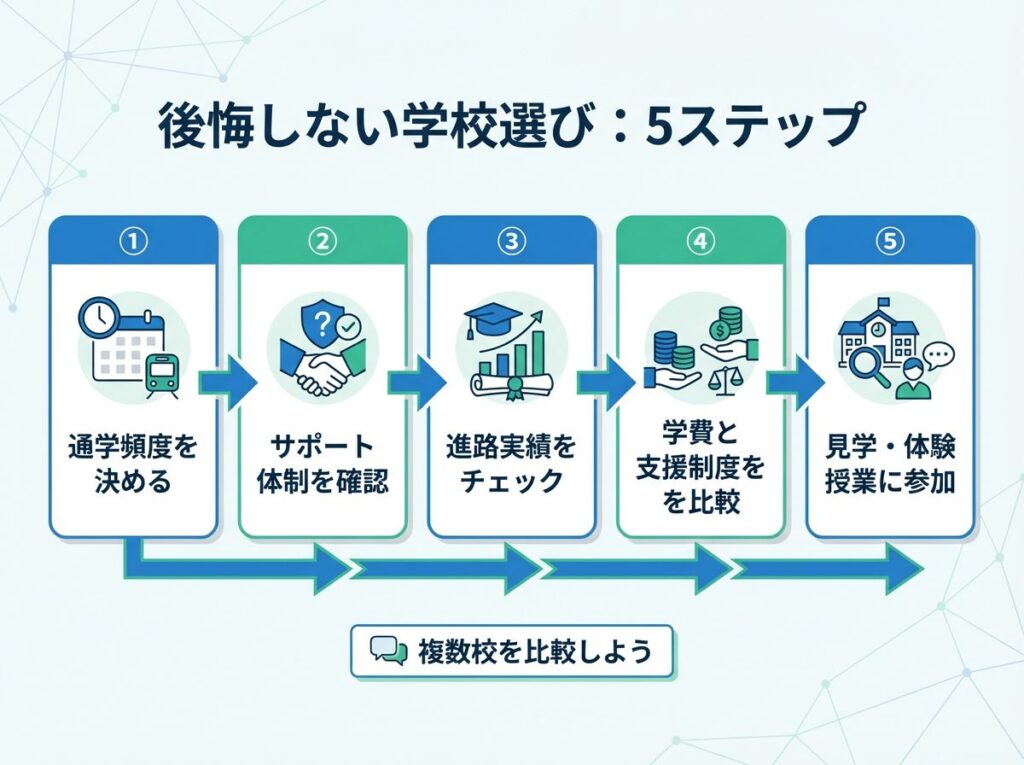 後悔しない学校選び：5ステップ

①
通学頻度を決める

②
サポート体制を確認

③
進路実績をチェック

④
学費と支援制度をを比較

⑤
見学・体験授業に参加

複数校を比較しよう